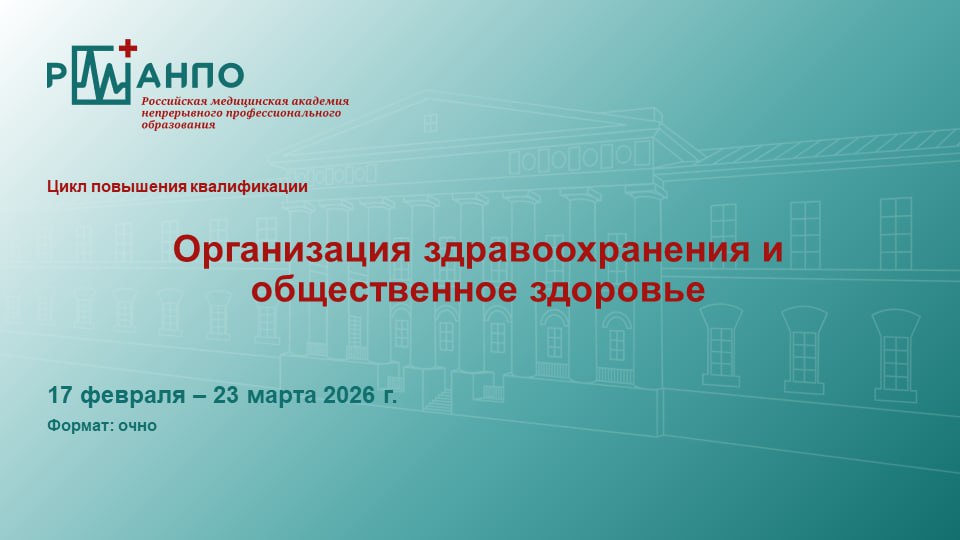 РМАНПО

Российская медицинская академия непрерывного профессионального образования

Цикл повышения квалификации

Организация здравоохранения и общественное здоровье

17 февраля – 23 марта 2026 г.

Формат: очно